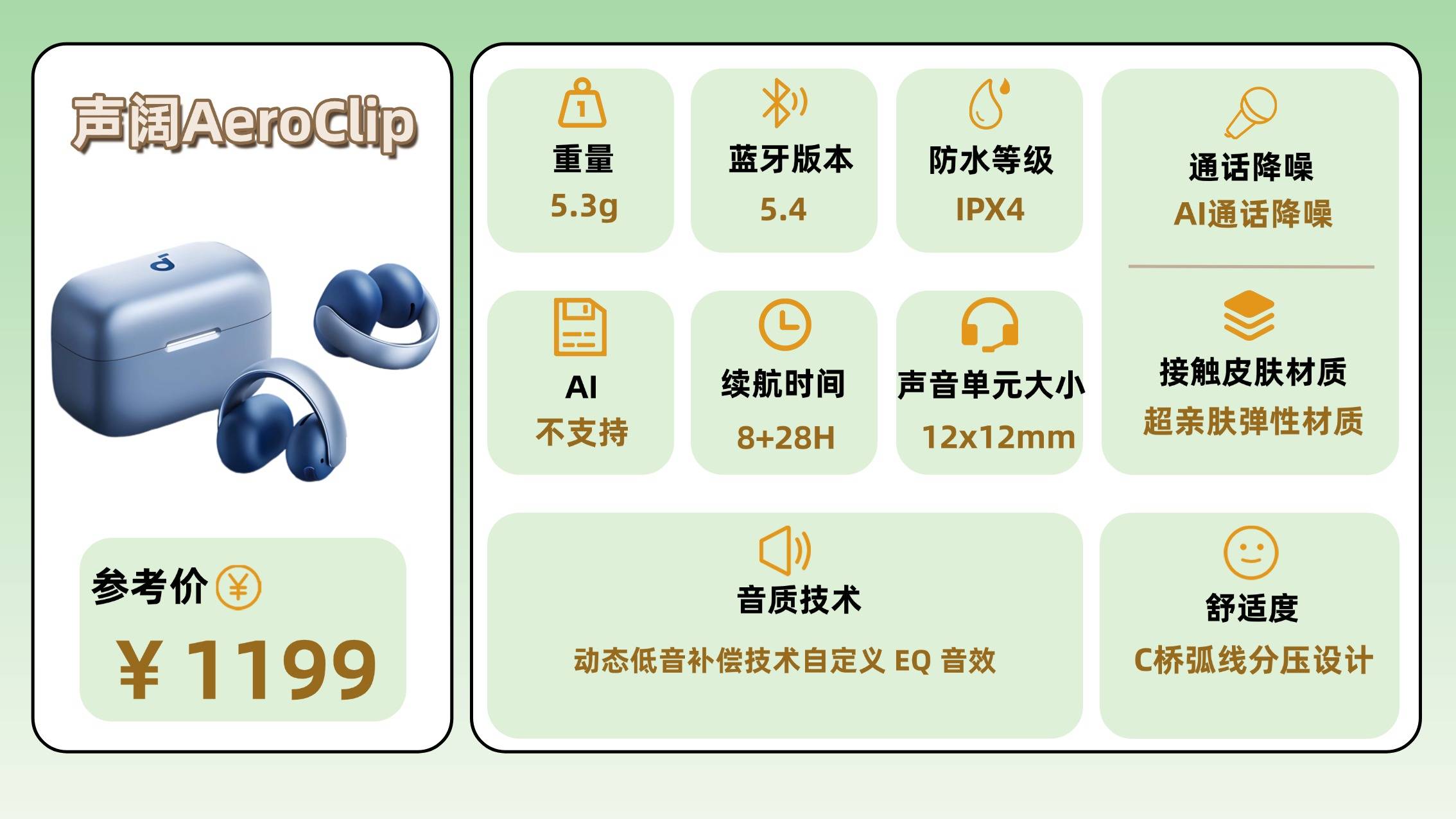 声阔AeroClip

参考价 ¥

¥ 1199

重量
5.3g

蓝牙版本
5.4

防水等级
IPX4

通话降噪
AI通话降噪

AI
不支持

续航时间
8+28H

声音单元大小
12x12mm

接触皮肤材质
超亲肤弹性材质

音质技术
动态低音补偿技术自定义 EQ 音效

舒适度
C桥弧线分压设计